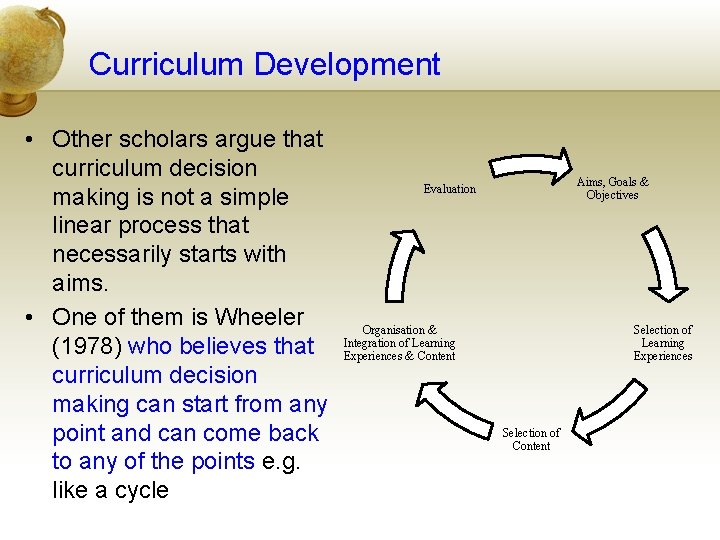 Curriculum Development

• Other scholars argue that curriculum decision making is not a simple linear process that necessarily starts with aims.

• One of them is Wheeler (1978) who believes that curriculum decision making can start from any point and can come back to any of the points e.g. like a cycle

Evaluation

Aims, Goals & Objectives

Selection of Learning Experiences

Selection of Content

Organisation & Integration of Learning Experiences & Content